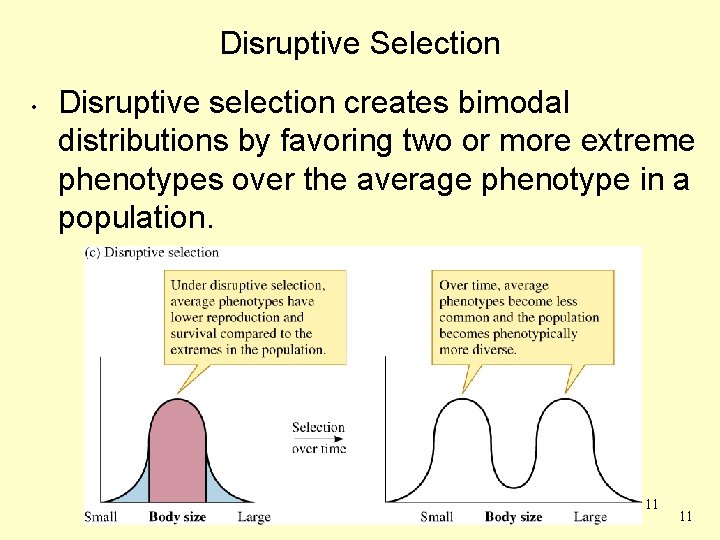 Disruptive Selection

• Disruptive selection creates bimodal distributions by favoring two or more extreme phenotypes over the average phenotype in a population.

(c) Disruptive selection

Under disruptive selection, average phenotypes have lower reproduction and survival compared to the extremes in the population.

Over time, average phenotypes become less common and the population becomes phenotypically more diverse.

Selection over time

Small Body size Large

Small Body size Large

11

11